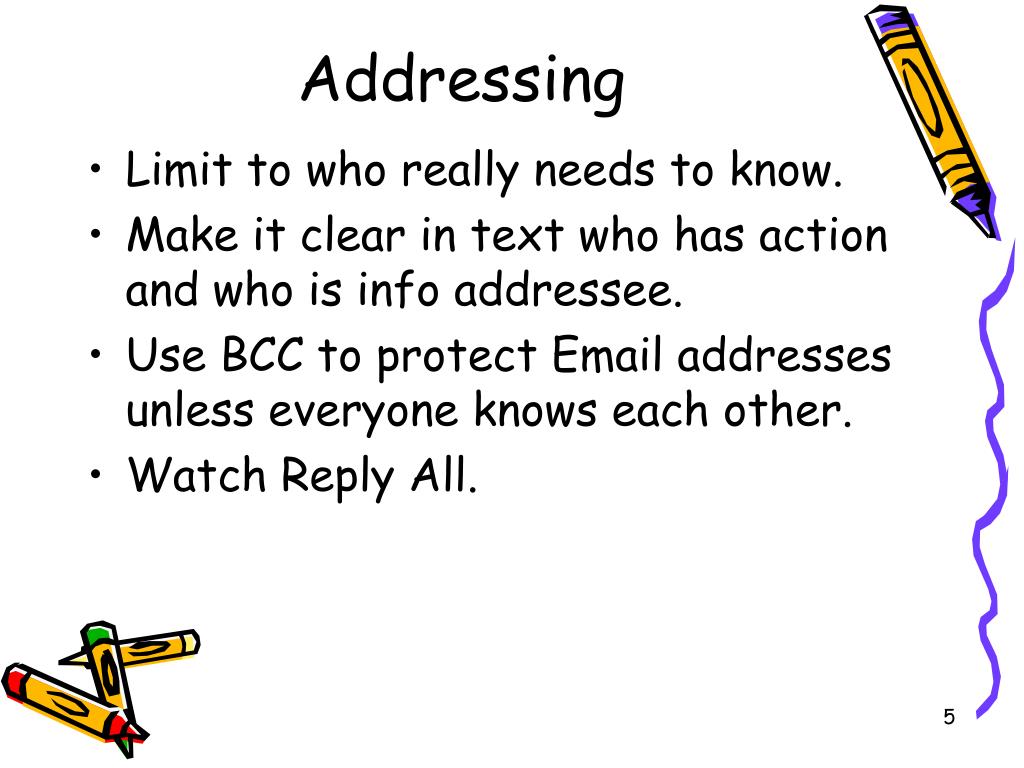 Addressing

• Limit to who really needs to know.
• Make it clear in text who has action and who is info addressee.
• Use BCC to protect Email addresses unless everyone knows each other.
• Watch Reply All.

5